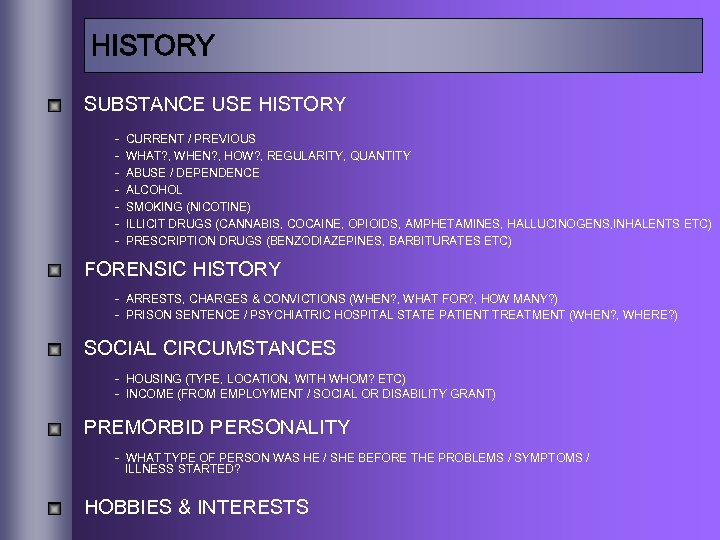 HISTORY

SUBSTANCE USE HISTORY

- CURRENT / PREVIOUS
- WHAT?, WHEN?, HOW?, REGULARITY, QUANTITY
- ABUSE / DEPENDENCE
- ALCOHOL
- SMOKING (NICOTINE)
- ILLICIT DRUGS (CANNABIS, COCAINE, OPIOIDS, AMPHETAMINES, HALLUCINOGENS,INHALENTS ETC)
- PRESCRIPTION DRUGS (BENZODIAZEPINES, BARBITURATES ETC)

FORENSIC HISTORY

- ARRESTS, CHARGES & CONVICTIONS (WHEN?, WHAT FOR?, HOW MANY?)
- PRISON SENTENCE / PSYCHIATRIC HOSPITAL STATE PATIENT TREATMENT (WHEN?, WHERE?)

SOCIAL CIRCUMSTANCES

- HOUSING (TYPE, LOCATION, WITH WHOM? ETC)
- INCOME (FROM EMPLOYMENT / SOCIAL OR DISABILITY GRANT)

PREMORBID PERSONALITY

- WHAT TYPE OF PERSON WAS HE / SHE BEFORE THE PROBLEMS / SYMPTOMS / ILLNESS STARTED?

HOBBIES & INTERESTS